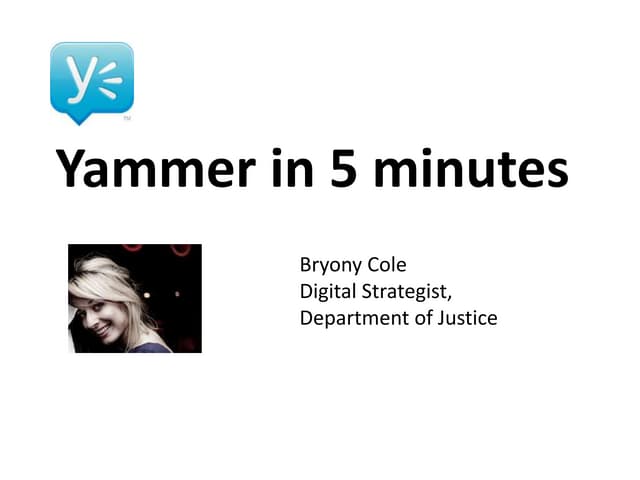 y
TM

Yammer in 5 minutes

Bryony Cole
Digital Strategist,
Department of Justice